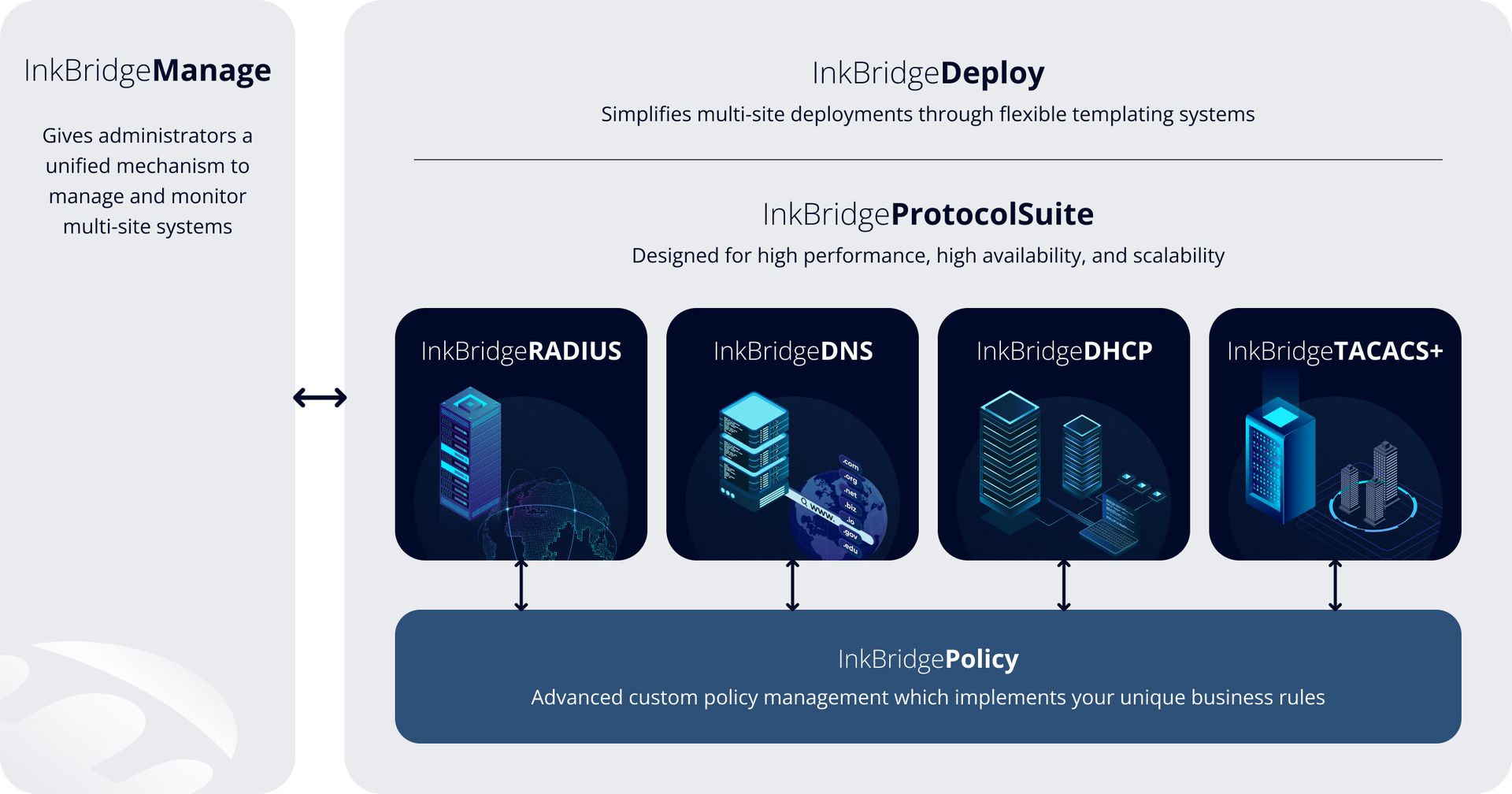 InkBridgeManage

Gives administrators a unified mechanism to manage and monitor multi-site systems

InkBridgeDeploy

Simplifies multi-site deployments through flexible templating systems

InkBridgeProtocolSuite

Designed for high performance, high availability, and scalability

InkBridgeRADIUS

InkBridgeDNS

www.

.com
.org
.net
.biz
.io
.gov
.edu

InkBridgeDHCP

InkBridgeTACACS+

InkBridgePolicy

Advanced custom policy management which implements your unique business rules